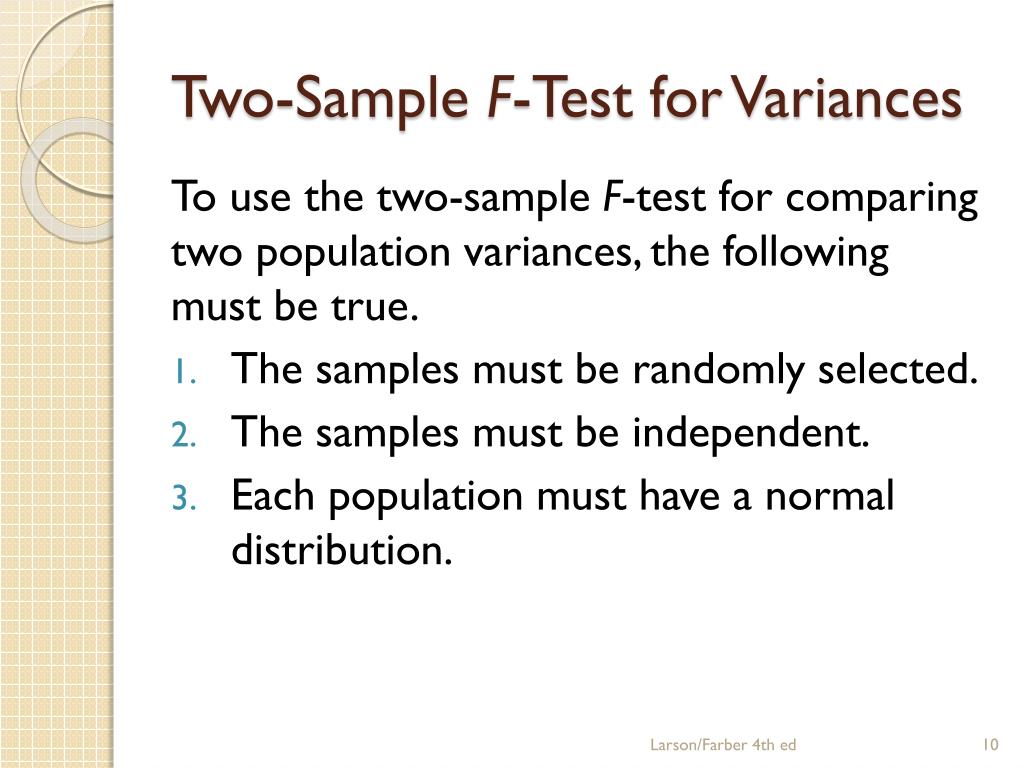 Two-Sample F-Test for Variances

To use the two-sample F-test for comparing two population variances, the following must be true.

1. The samples must be randomly selected.
2. The samples must be independent.
3. Each population must have a normal distribution.

Larson/Farber 4th ed

10